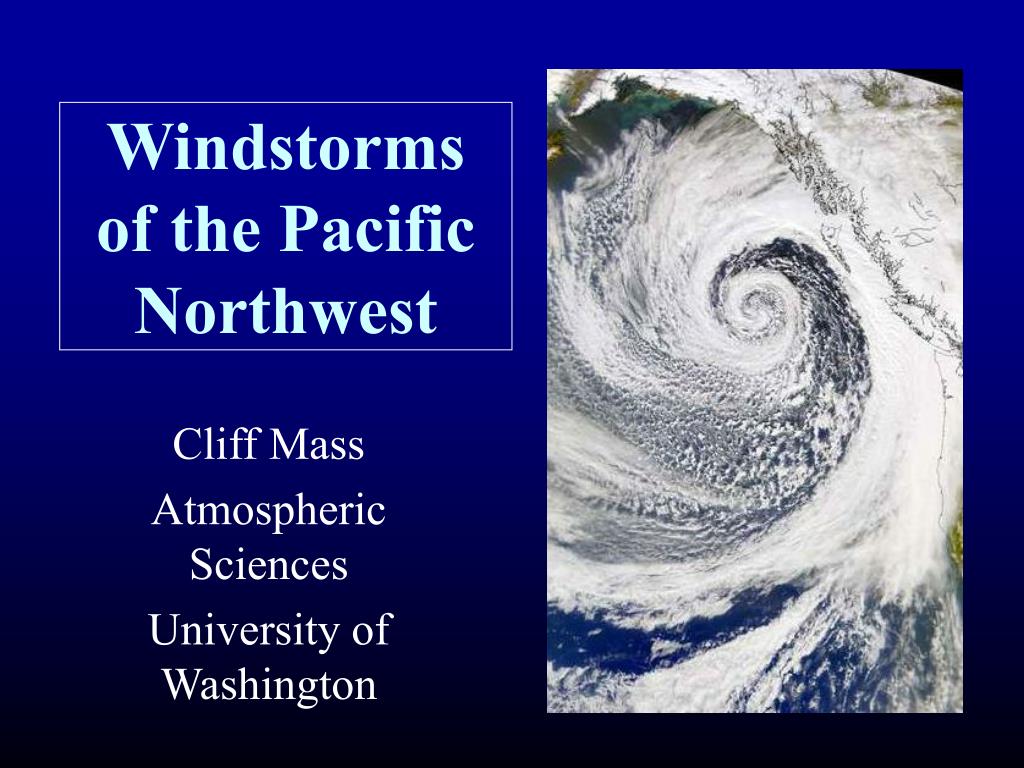 Windstorms of the Pacific Northwest

Cliff Mass

Atmospheric Sciences

University of Washington